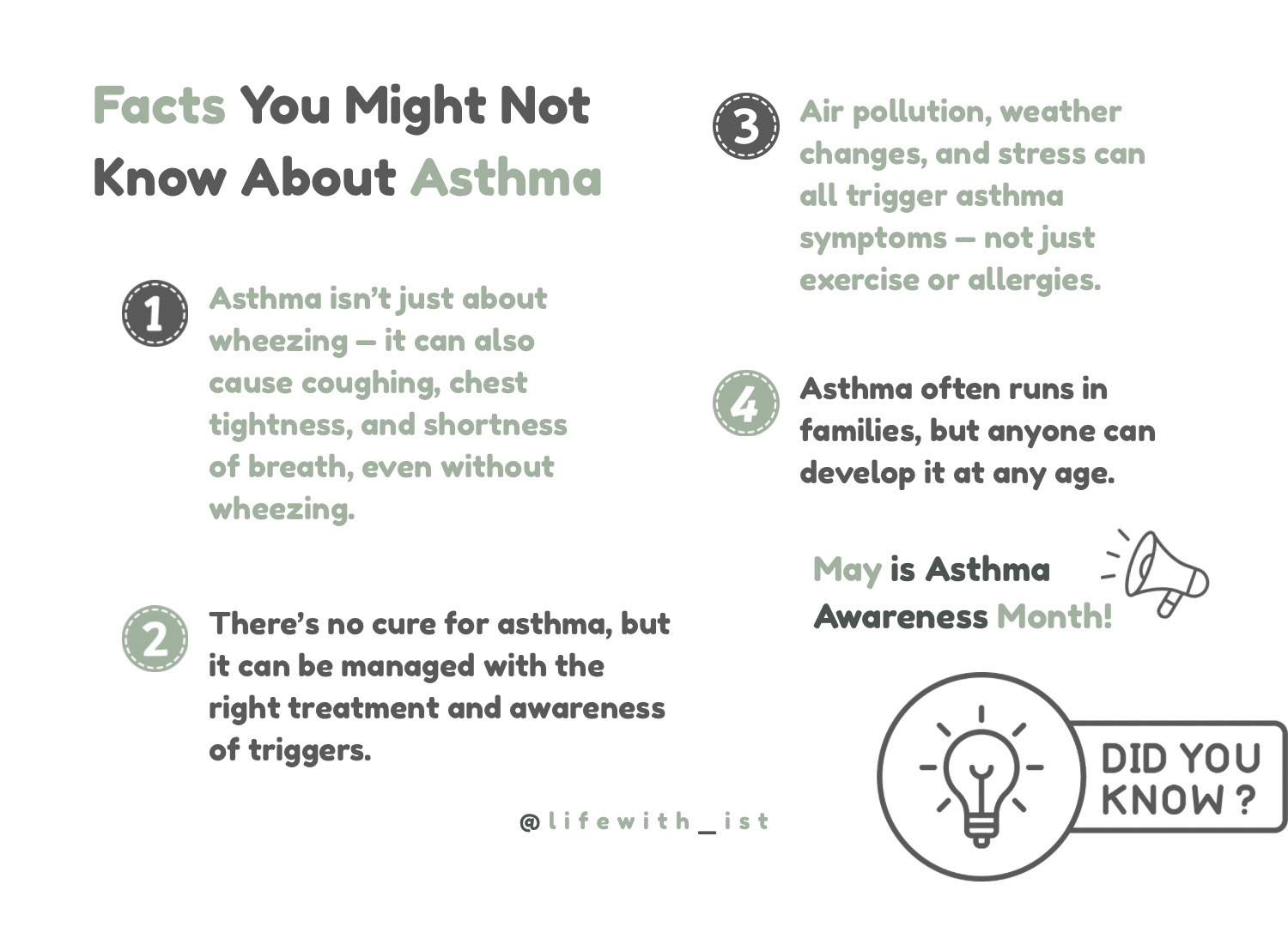 Facts You Might Not Know About Asthma

1 Asthma isn't just about wheezing — it can also cause coughing, chest tightness, and shortness of breath, even without wheezing.

2 There's no cure for asthma, but it can be managed with the right treatment and awareness of triggers.

3 Air pollution, weather changes, and stress can all trigger asthma symptoms — not just exercise or allergies.

4 Asthma often runs in families, but anyone can develop it at any age.

May is Asthma Awareness Month!

DID YOU KNOW ?

@lifewith_ist